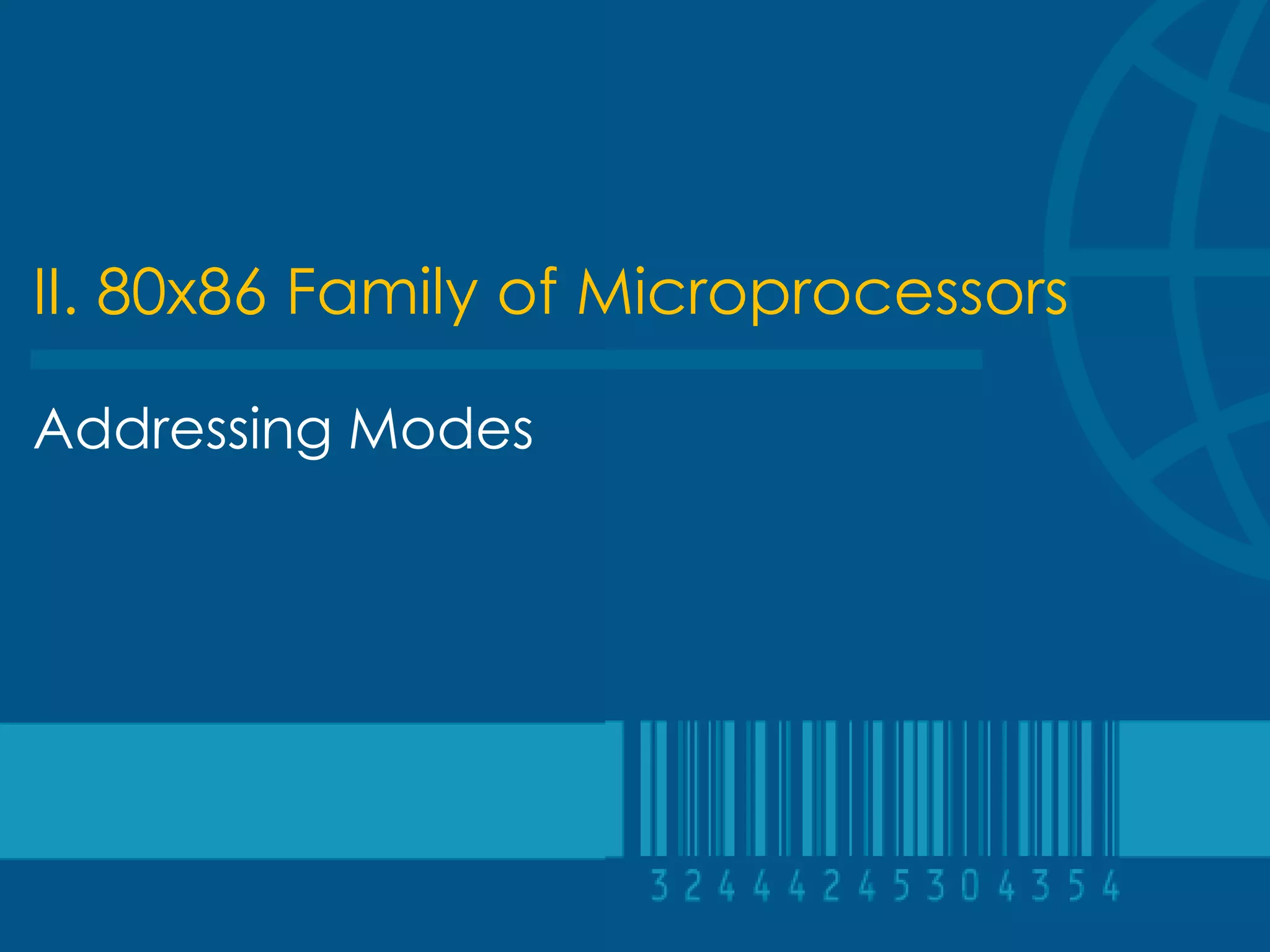 II. 80x86 Family of Microprocessors

Addressing Modes

3 2 4 4 4 2 4 5 3 0 4 3 5 4